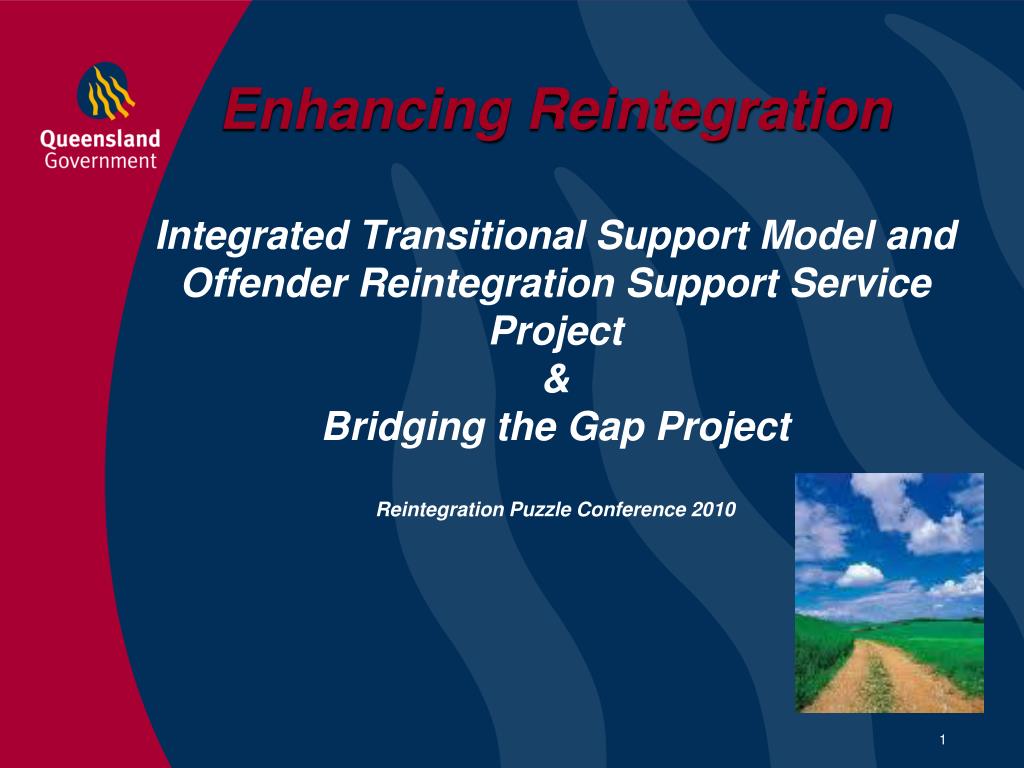 Queensland Government

Enhancing Reintegration

Integrated Transitional Support Model and Offender Reintegration Support Service Project
&
Bridging the Gap Project

Reintegration Puzzle Conference 2010

1